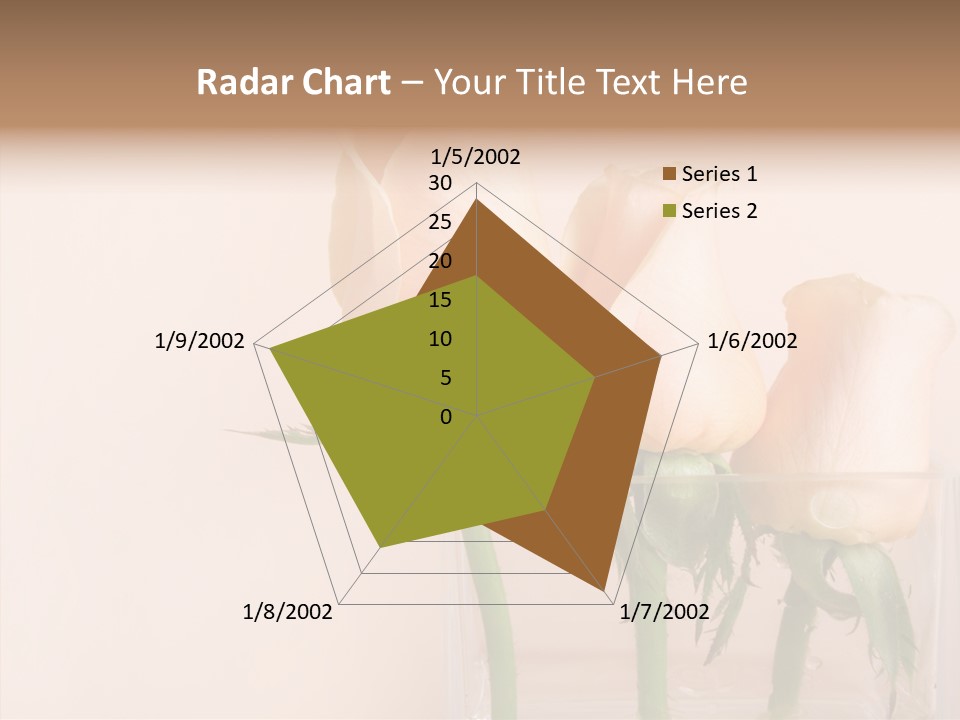 Radar Chart – Your Title Text Here

1/5/2002
30
25
20
15
10
5
0
1/6/2002
1/7/2002
1/8/2002
1/9/2002

Series 1
Series 2